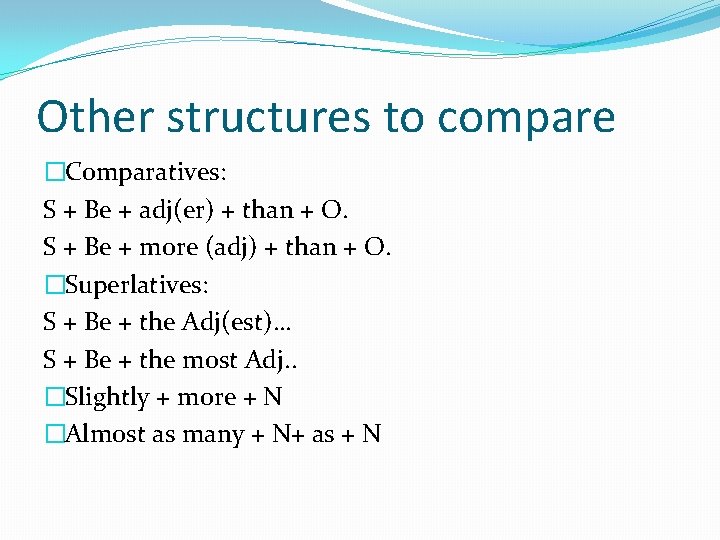 Other structures to compare

□Comparatives:

S + Be + adj(er) + than + O.

S + Be + more (adj) + than + O.

□Superlatives:

S + Be + the Adj(est)…

S + Be + the most Adj..

□Slightly + more + N

□Almost as many + N+ as + N